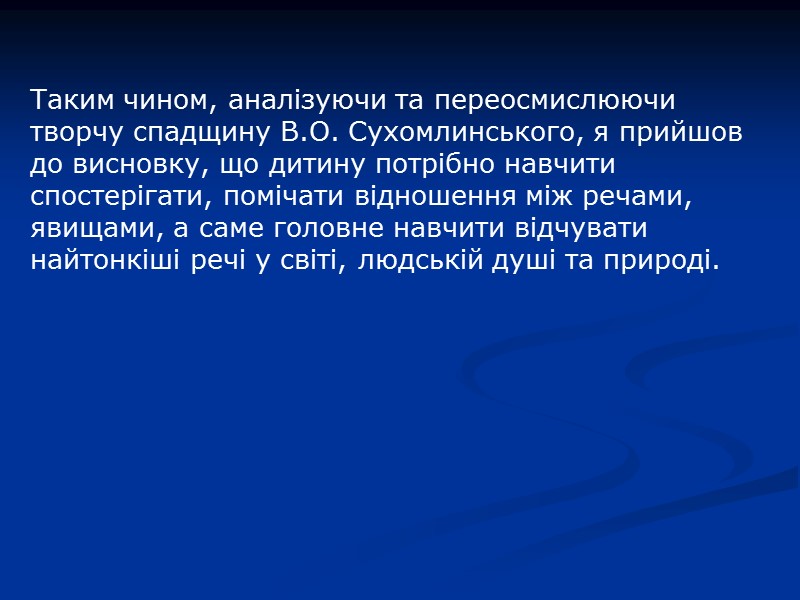 Таким чином, аналізуючи та переосмислюючи творчу спадщину В.О. Сухомлинського, я прийшов до висновку, що дитину потрібно навчити спостерігати, помічати відношення між речами, явищами, а саме головне навчити відчувати найтонкіші речі у світі, людській душі та природі.